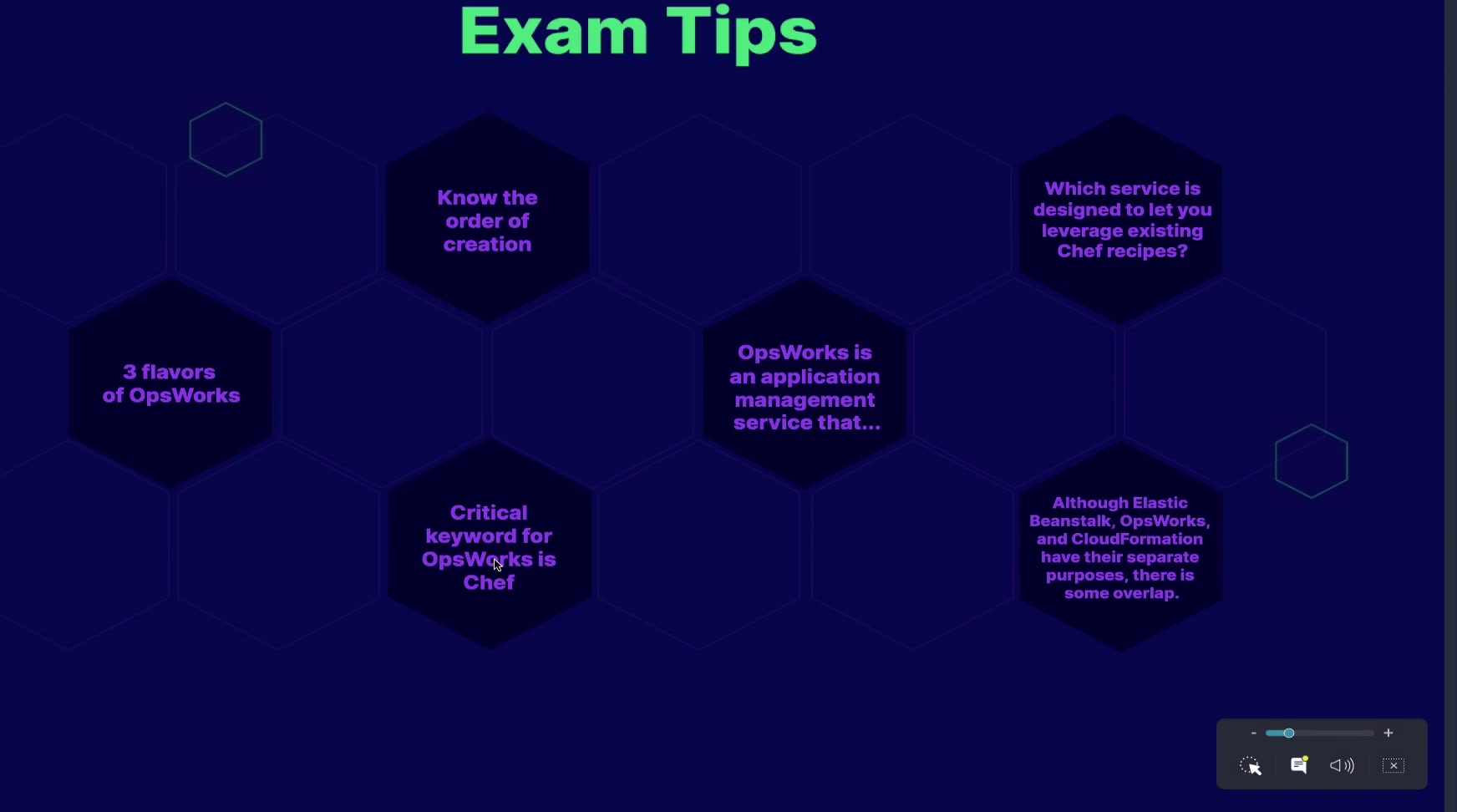 Exam Tips

Know the order of creation

Which service is designed to let you leverage existing Chef recipes?

3 flavors of OpsWorks

OpsWorks is an application management service that...

Critical keyword for OpsWorks is Chef

Although Elastic Beanstalk, OpsWorks, and CloudFormation have their separate purposes, there is some overlap.

-
+